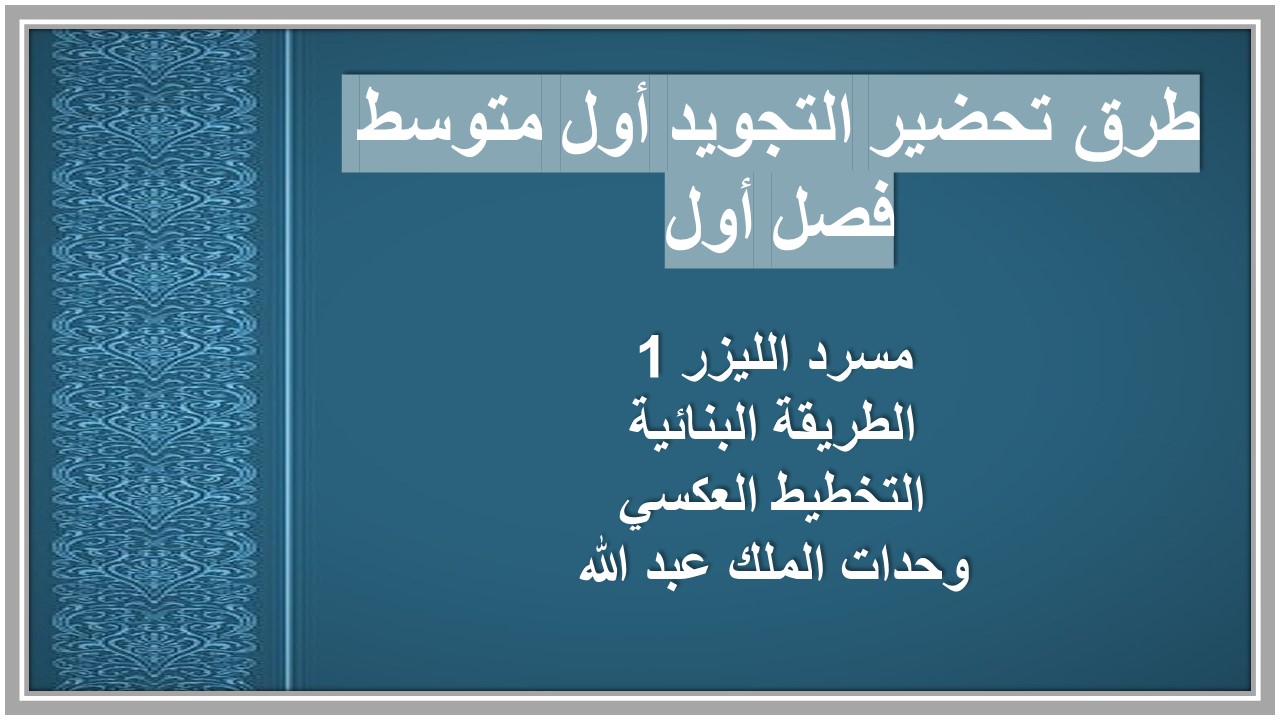 طرق تحضير التجويد أول متوسط فصل أول

مسرد الليزر 1
الطريقة البنائية
التخطيط العكسي
وحدات الملك عبد الله